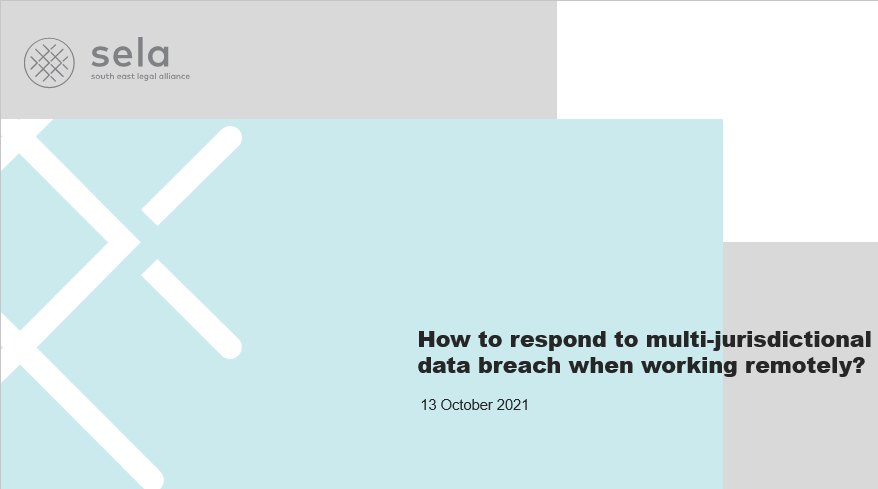 sela
south east legal alliance

How to respond to multi-jurisdictional data breach when working remotely?

13 October 2021